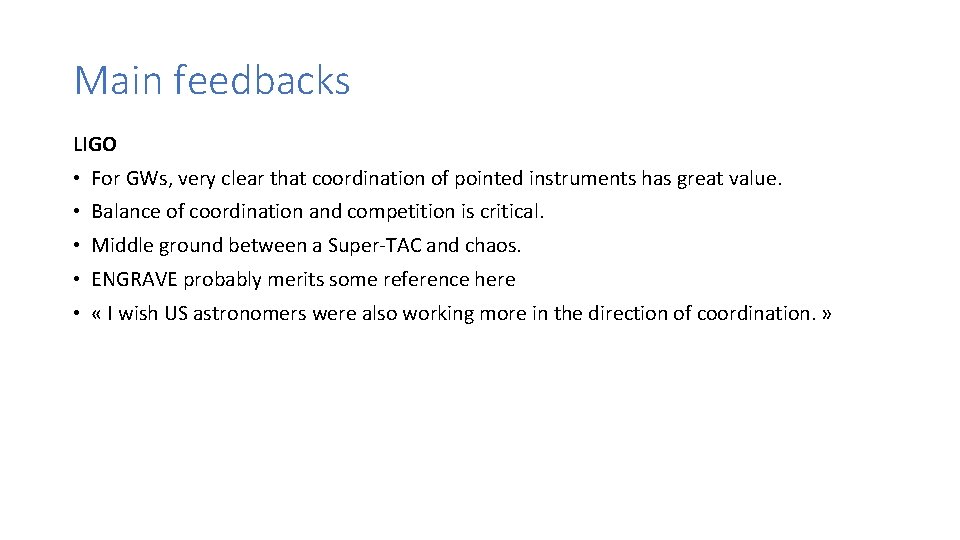 Main feedbacks

LIGO

• For GWs, very clear that coordination of pointed instruments has great value.
• Balance of coordination and competition is critical.
• Middle ground between a Super-TAC and chaos.
• ENGRAVE probably merits some reference here
• « I wish US astronomers were also working more in the direction of coordination. »